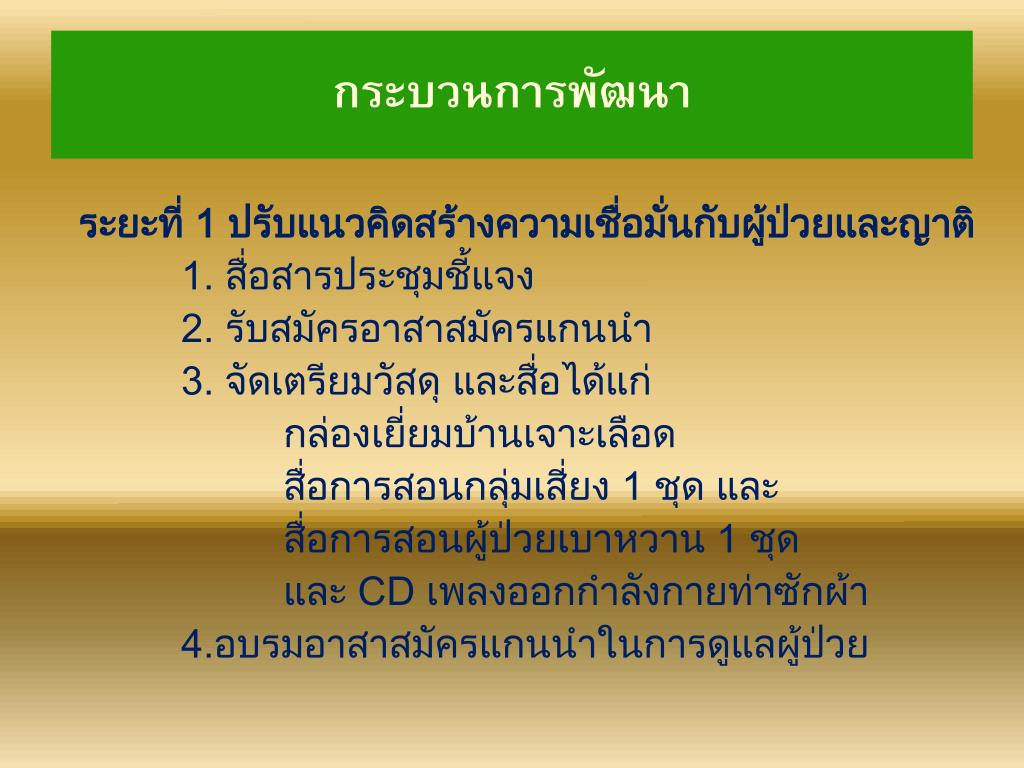 กระบวนการพัฒนา

ระยะที่ 1 ปรับแนวคิดสร้างความเชื่อมั่นกับผู้ป่วยและญาติ

1. สื่อสารประชุมชี้แจง
2. รับสมัครอาสาสมัครแกนนำ
3. จัดเตรียมวัสดุ และสื่อได้แก่
กล่องเยี่ยมบ้านเจาะเลือด
สื่อการสอนกลุ่มเสี่ยง 1 ชุด และ
สื่อการสอนผู้ป่วยเบาหวาน 1 ชุด
และ CD เพลงออกกำลังกายท่าซักผ้า
4.อบรมอาสาสมัครแกนนำในการดูแลผู้ป่วย